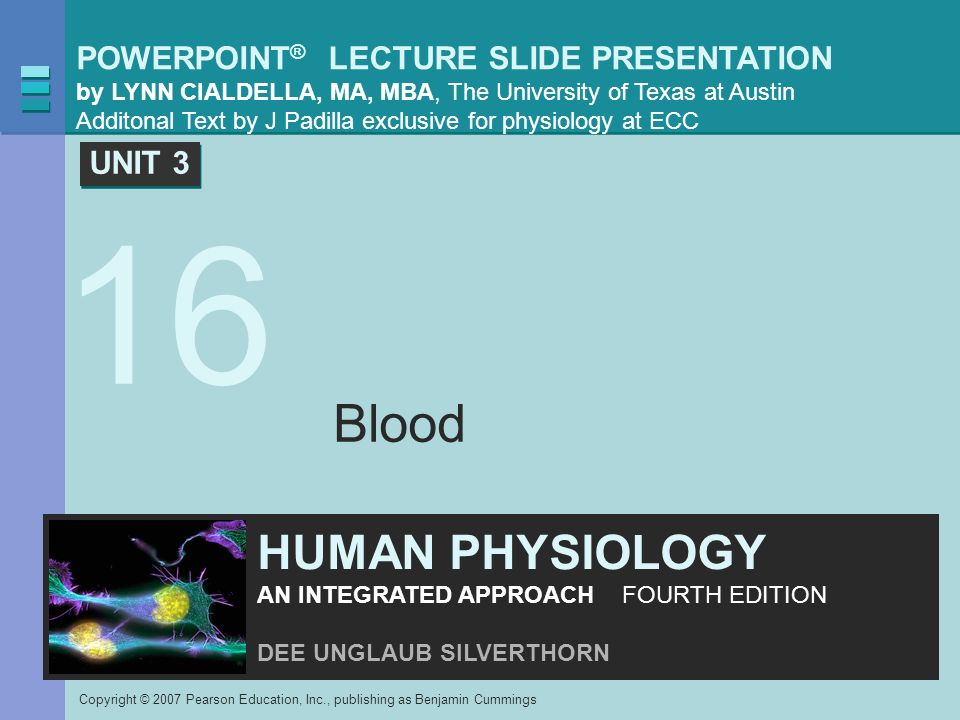 POWERPOINT® LECTURE SLIDE PRESENTATION
by LYNN CIALDELLA, MA, MBA, The University of Texas at Austin
Additonal Text by J Padilla exclusive for physiology at ECC

UNIT 3

16

Blood

HUMAN PHYSIOLOGY
AN INTEGRATED APPROACH FOURTH EDITION
DEE UNGLAUB SILVERTHORN

Copyright © 2007 Pearson Education, Inc., publishing as Benjamin Cummings